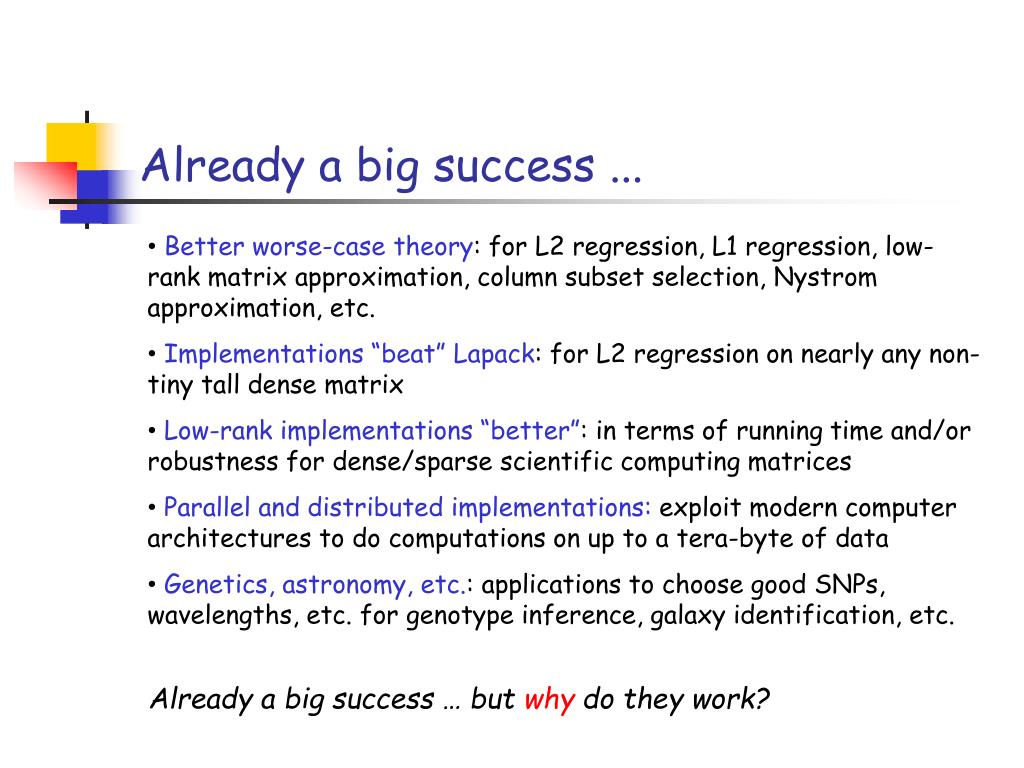 Already a big success ...

• Better worse-case theory: for L2 regression, L1 regression, low-rank matrix approximation, column subset selection, Nystrom approximation, etc.

• Implementations “beat” Lapack: for L2 regression on nearly any non-tiny tall dense matrix

• Low-rank implementations “better”: in terms of running time and/or robustness for dense/sparse scientific computing matrices

• Parallel and distributed implementations: exploit modern computer architectures to do computations on up to a tera-byte of data

• Genetics, astronomy, etc.: applications to choose good SNPs, wavelengths, etc. for genotype inference, galaxy identification, etc.

Already a big success … but why do they work?